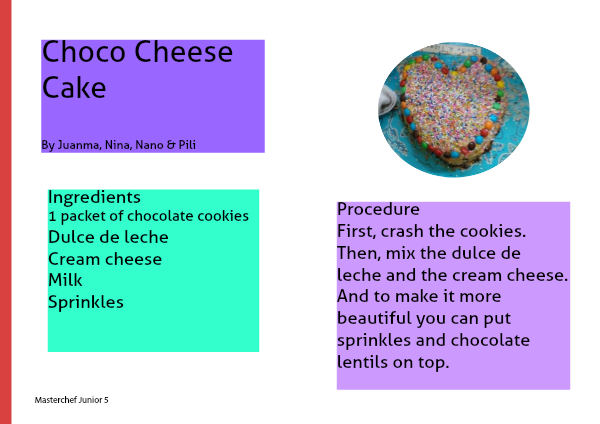 Choco Cheese Cake

By Juanma, Nina, Nano & Pili

Ingredients
1 packet of chocolate cookies
Dulce de leche
Cream cheese
Milk
Sprinkles

Procedure
First, crash the cookies. Then, mix the dulce de leche and the cream cheese. And to make it more beautiful you can put sprinkles and chocolate lentils on top.

Masterchef Junior 5